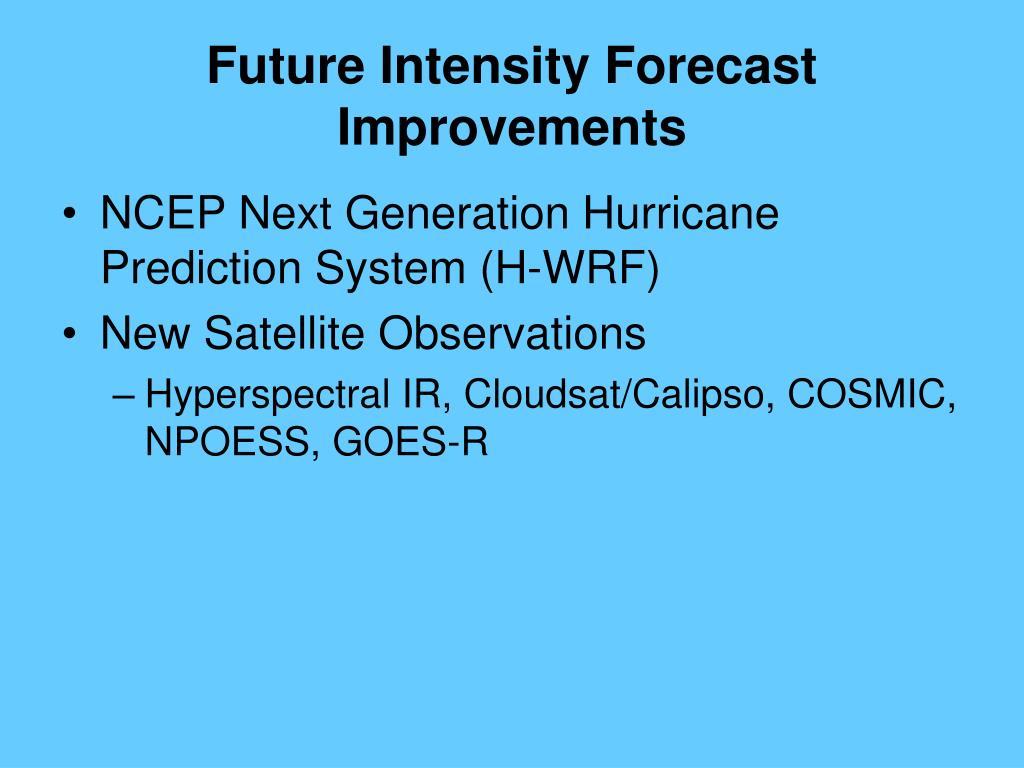 Future Intensity Forecast Improvements

• NCEP Next Generation Hurricane Prediction System (H-WRF)
• New Satellite Observations
– Hyperspectral IR, Cloudsat/Calipso, COSMIC, NPOESS, GOES-R